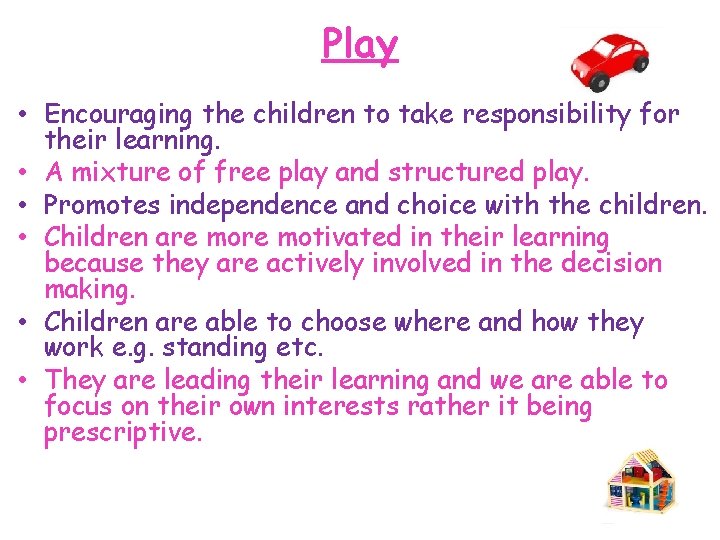 Play

• Encouraging the children to take responsibility for their learning.
• A mixture of free play and structured play.
• Promotes independence and choice with the children.
• Children are more motivated in their learning because they are actively involved in the decision making.
• Children are able to choose where and how they work e.g. standing etc.
• They are leading their learning and we are able to focus on their own interests rather it being prescriptive.